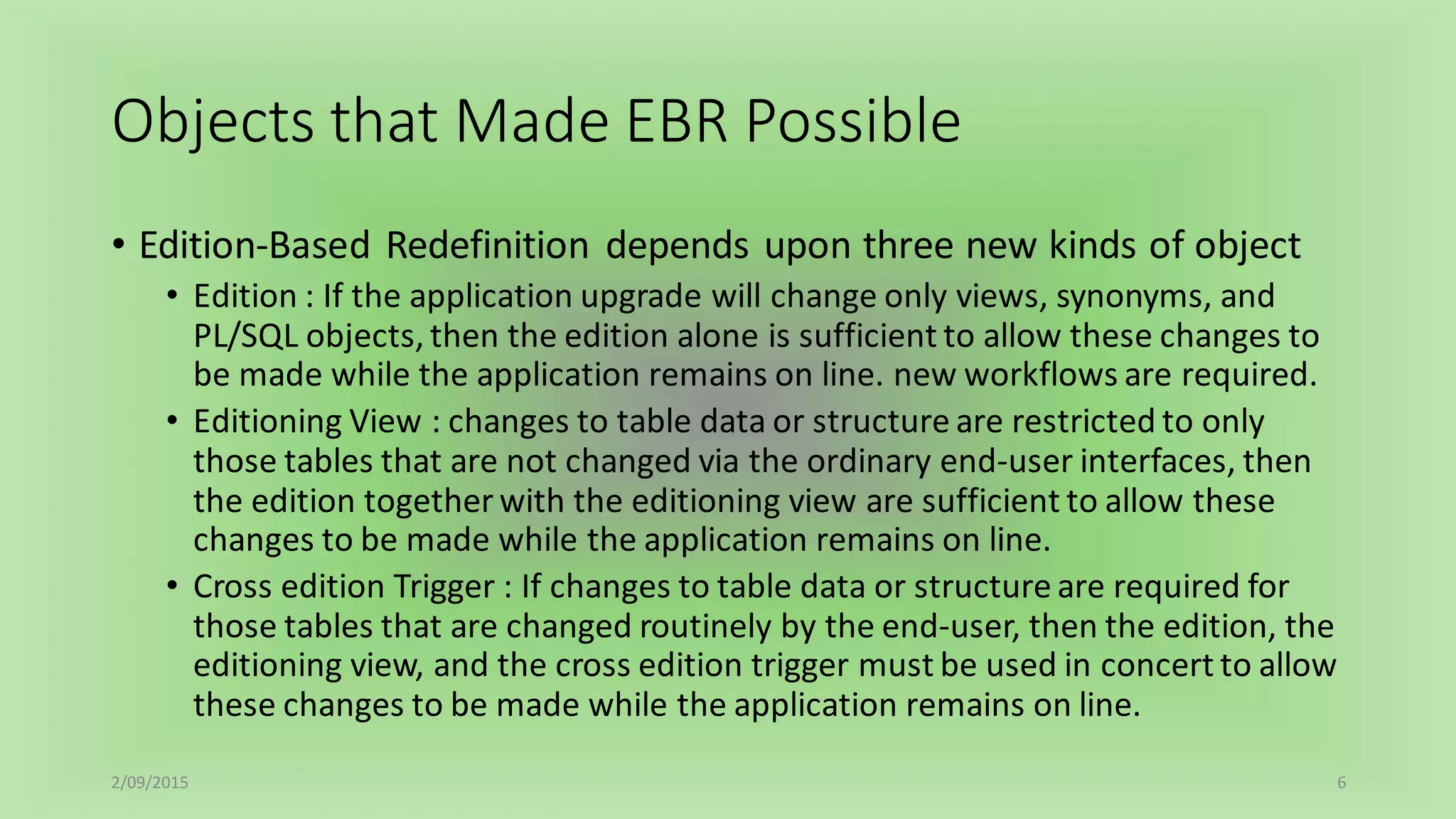 Objects that Made EBR Possible

• Edition-Based Redefinition depends upon three new kinds of object

• Edition : If the application upgrade will change only views, synonyms, and PL/SQL objects, then the edition alone is sufficient to allow these changes to be made while the application remains on line. new workflows are required.

• Editioning View : changes to table data or structure are restricted to only those tables that are not changed via the ordinary end-user interfaces, then the edition together with the editioning view are sufficient to allow these changes to be made while the application remains on line.

• Cross edition Trigger : If changes to table data or structure are required for those tables that are changed routinely by the end-user, then the edition, the editioning view, and the cross edition trigger must be used in concert to allow these changes to be made while the application remains on line.

2/09/2015

6